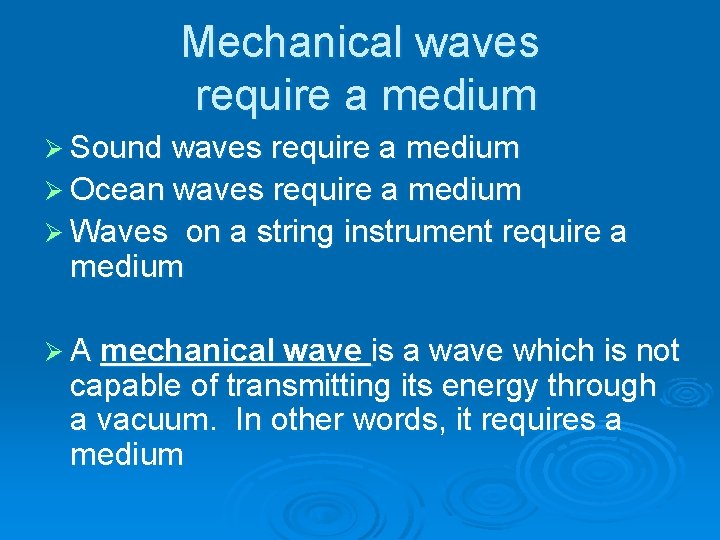 Mechanical waves require a medium

➢ Sound waves require a medium
➢ Ocean waves require a medium
➢ Waves on a string instrument require a medium

➢ A mechanical wave is a wave which is not capable of transmitting its energy through a vacuum. In other words, it requires a medium